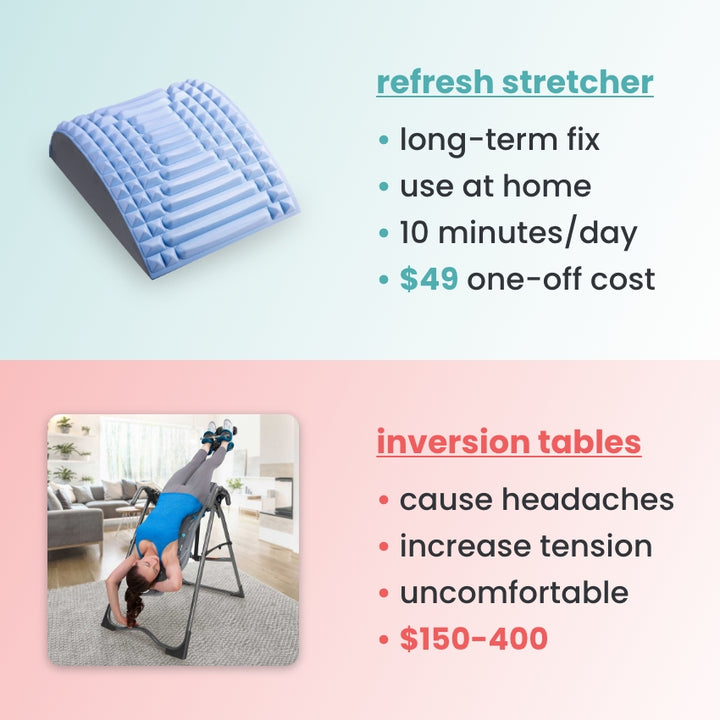 refresh stretcher

• long-term fix
• use at home
• 10 minutes/day
• $49 one-off cost

inversion tables

• cause headaches
• increase tension
• uncomfortable
• $150-400